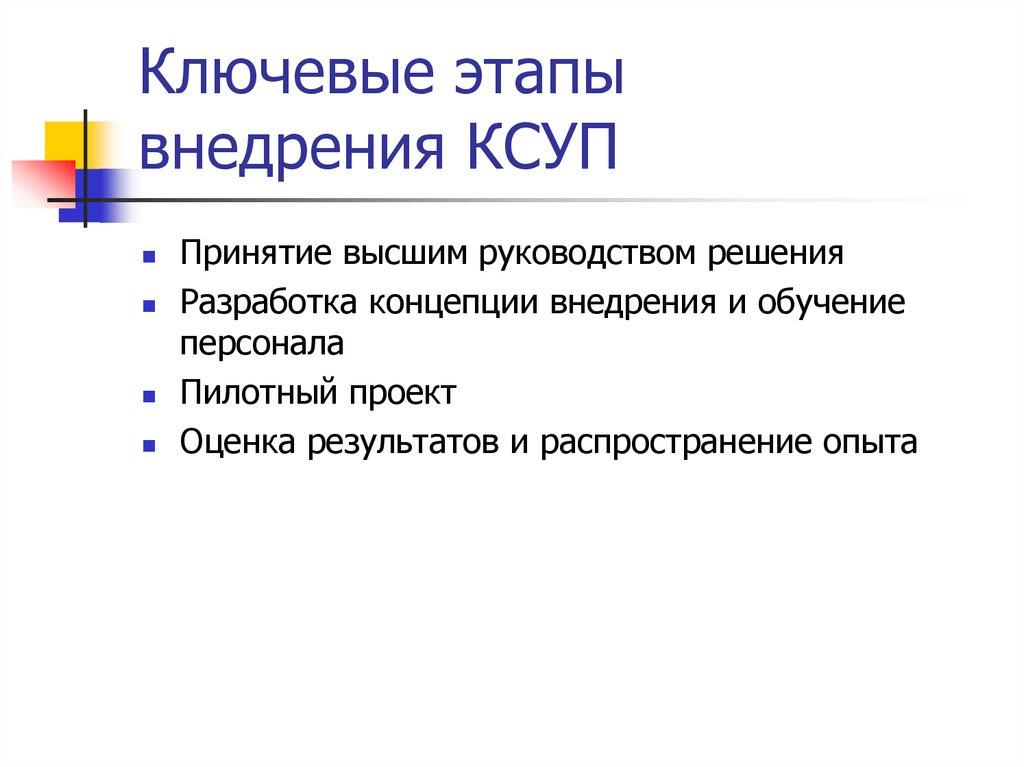 Ключевые этапы внедрения КСУП

- Принятие высшим руководством решения
- Разработка концепции внедрения и обучение персонала
- Пилотный проект
- Оценка результатов и распространение опыта